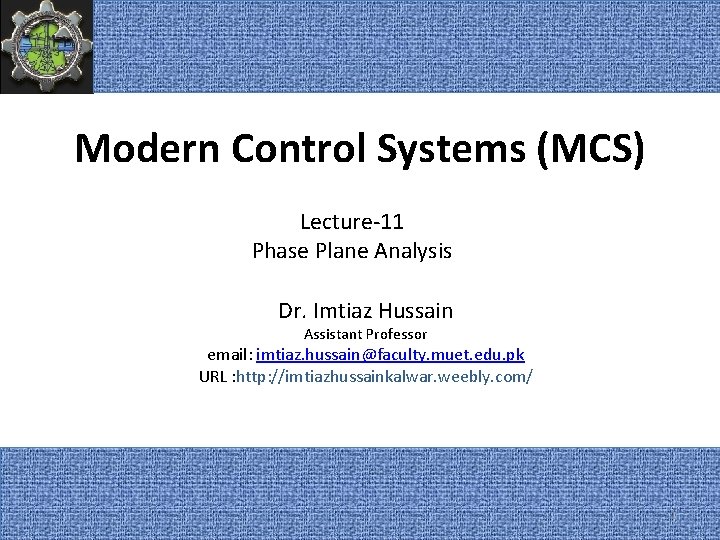 Modern Control Systems (MCS)

Lecture-11
Phase Plane Analysis

Dr. Imtiaz Hussain
Assistant Professor
email: imtiaz.hussain@faculty.muet.edu.pk
URL :http://imtiazhussainkalwar.weebly.com/